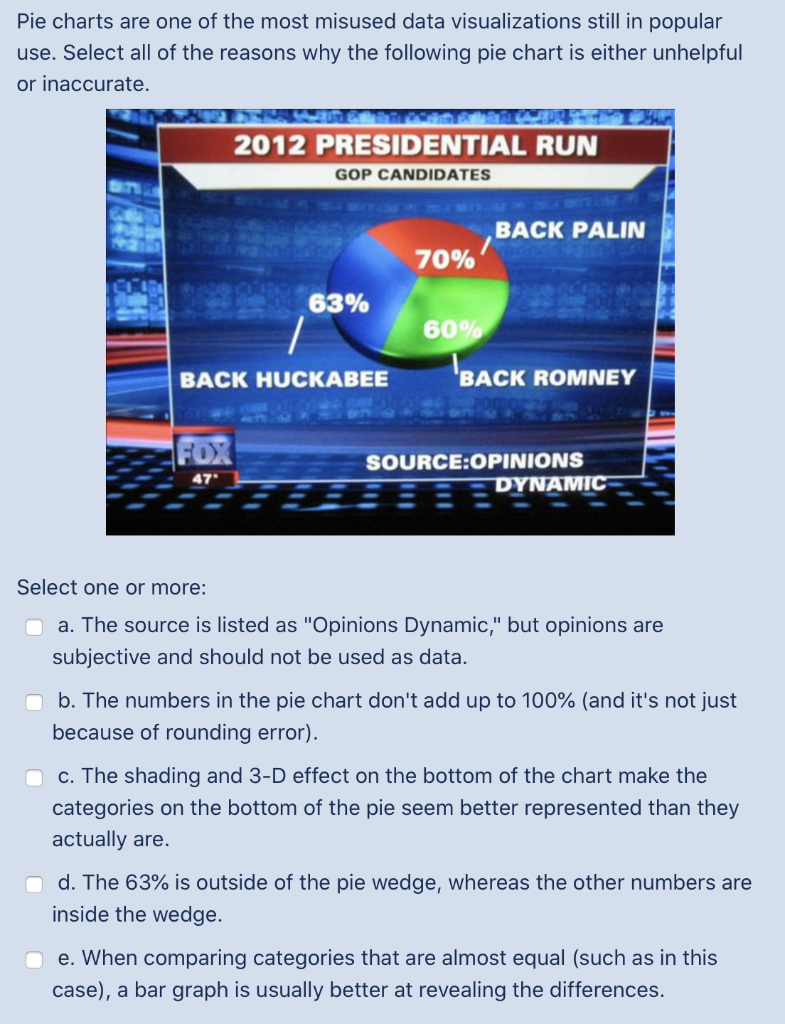 Pie charts are one of the most misused data visualizations still in popular use. Select all of the reasons why the following pie chart is either unhelpful or inaccurate.

2012 PRESIDENTIAL RUN
GOP CANDIDATES

BACK PALIN
70%
63%
60%
BACK HUCKABEE
BACK ROMNEY

FOX
47°
SOURCE:OPINIONS DYNAMIC

Select one or more:

a. The source is listed as "Opinions Dynamic," but opinions are subjective and should not be used as data.

b. The numbers in the pie chart don't add up to 100% (and it's not just because of rounding error).

c. The shading and 3-D effect on the bottom of the chart make the categories on the bottom of the pie seem better represented than they actually are.

d. The 63% is outside of the pie wedge, whereas the other numbers are inside the wedge.

e. When comparing categories that are almost equal (such as in this case), a bar graph is usually better at revealing the differences.